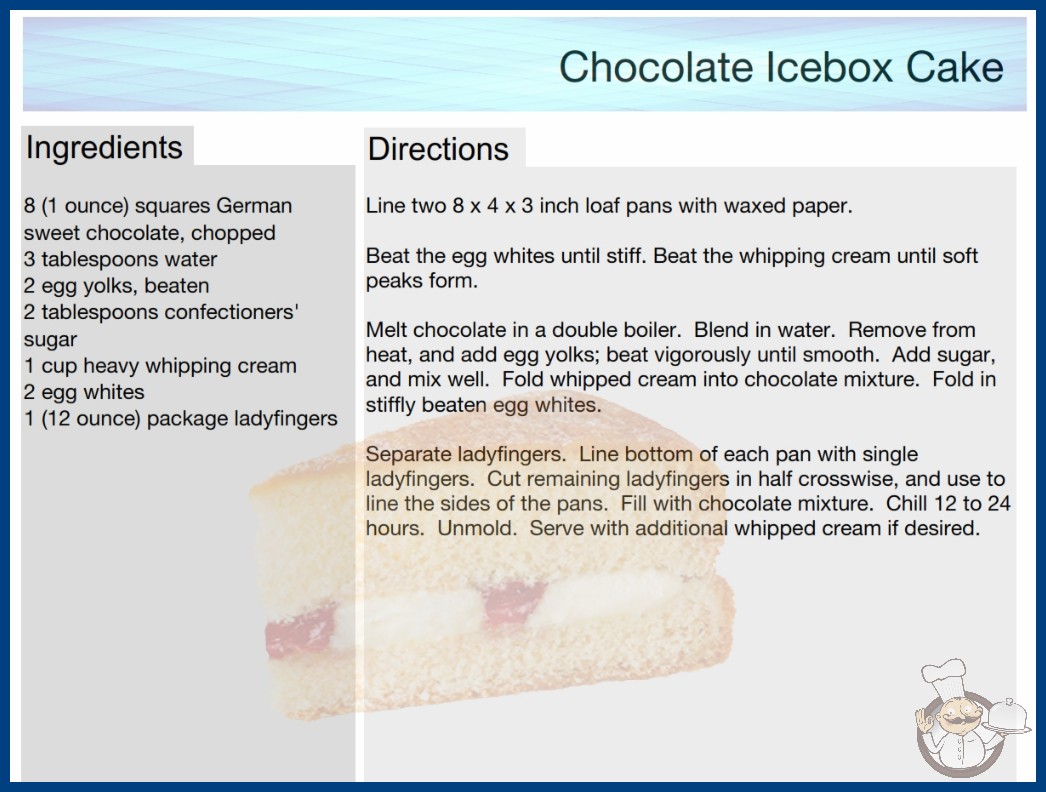 Chocolate Icebox Cake

Ingredients

8 (1 ounce) squares German sweet chocolate, chopped
3 tablespoons water
2 egg yolks, beaten
2 tablespoons confectioners' sugar
1 cup heavy whipping cream
2 egg whites
1 (12 ounce) package ladyfingers

Directions

Line two 8 x 4 x 3 inch loaf pans with waxed paper.

Beat the egg whites until stiff. Beat the whipping cream until soft peaks form.

Melt chocolate in a double boiler. Blend in water. Remove from heat, and add egg yolks; beat vigorously until smooth. Add sugar, and mix well. Fold whipped cream into chocolate mixture. Fold in stiffly beaten egg whites.

Separate ladyfingers. Line bottom of each pan with single ladyfingers. Cut remaining ladyfingers in half crosswise, and use to line the sides of the pans. Fill with chocolate mixture. Chill 12 to 24 hours. Unmold. Serve with additional whipped cream if desired.